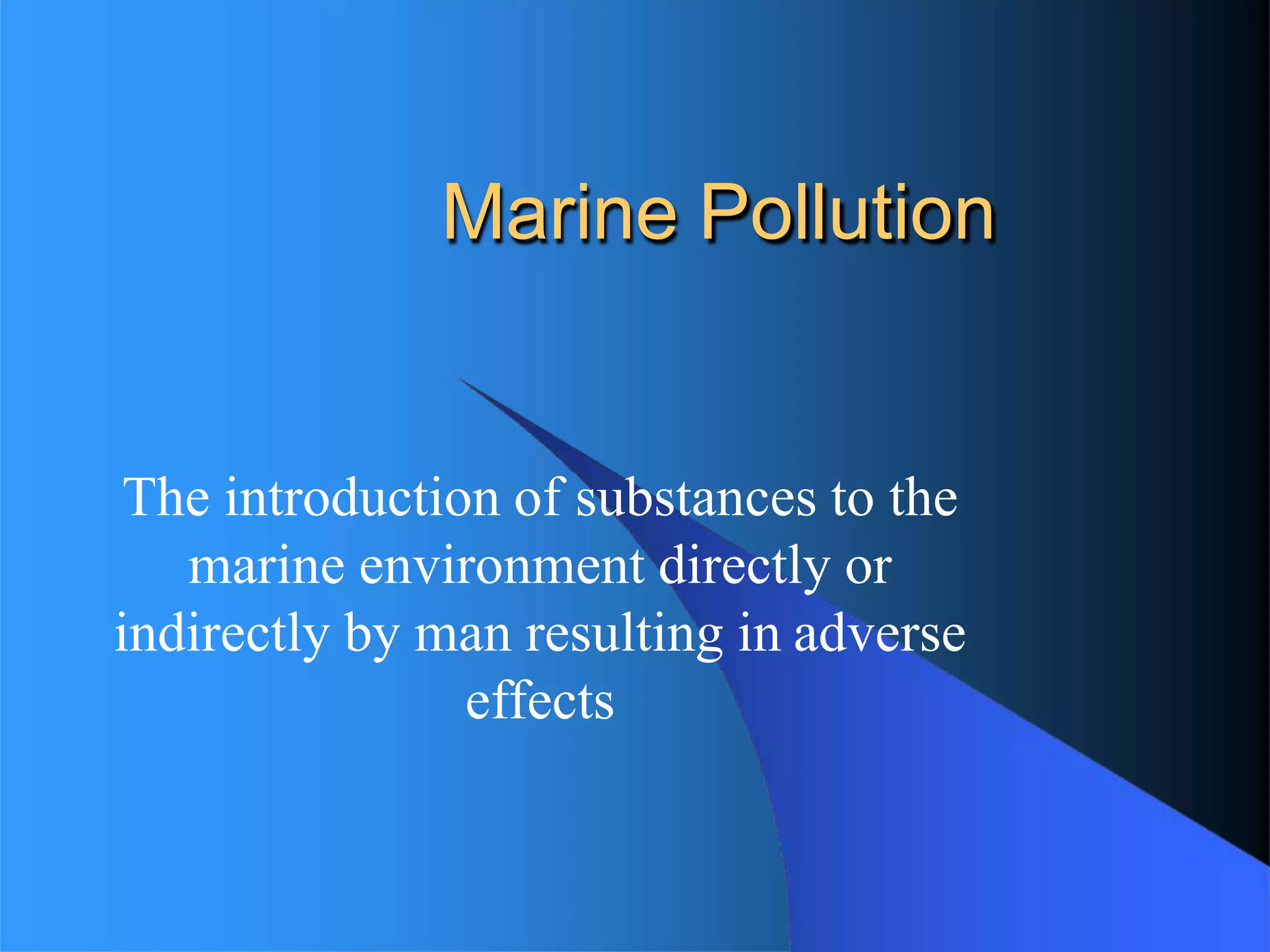 Marine Pollution

The introduction of substances to the marine environment directly or indirectly by man resulting in adverse effects